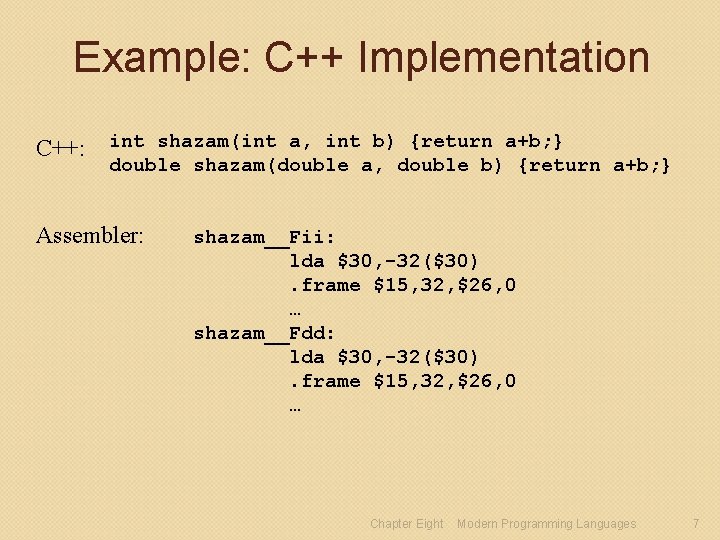 Example: C++ Implementation

C++: int shazam(int a, int b) {return a+b;}
double shazam(double a, double b) {return a+b;}

Assembler: shazam__Fii:
lda $30,-32($30)
.frame $15,32,$26,0
…
shazam__Fdd:
lda $30,-32($30)
.frame $15,32,$26,0
…

Chapter Eight Modern Programming Languages 7